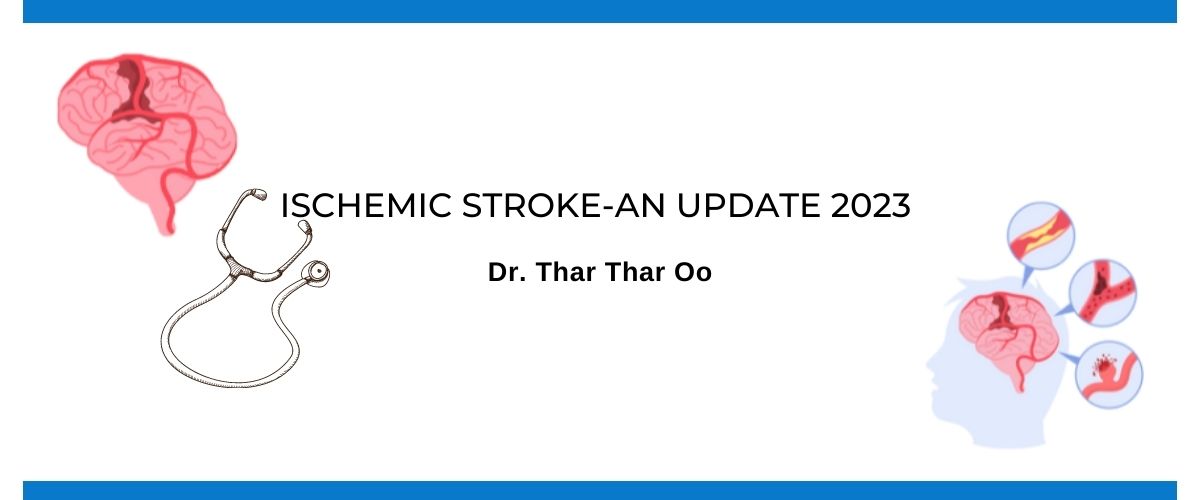 ISCHEMIC STROKE-AN UPDATE 2023

Dr. Thar Thar Oo